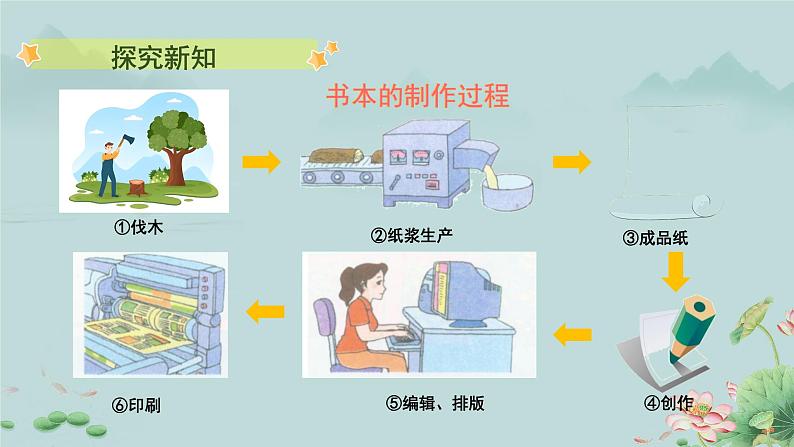 探究新知

书本的制作过程

①伐木

②纸浆生产

③成品纸

④创作

⑤编辑、排版

⑥印刷